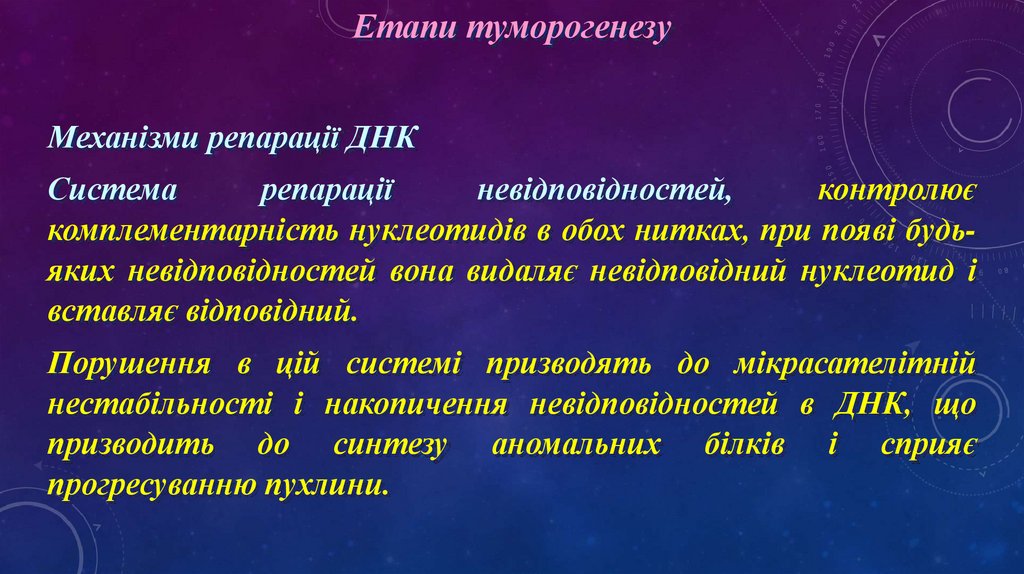 Етапи туморогенезу

Механізми репарації ДНК

Система репарації невідповідностей, контролює комплементарність нуклеотидів в обох нитках, при появі будь-яких невідповідностей вона видаляє невідповідний нуклеотид і вставляє відповідний.

Порушення в цій системі призводять до мікрасателітній нестабільності і накопичення невідповідностей в ДНК, що призводить до синтезу аномальних білків і сприяє прогресуванню пухлини.